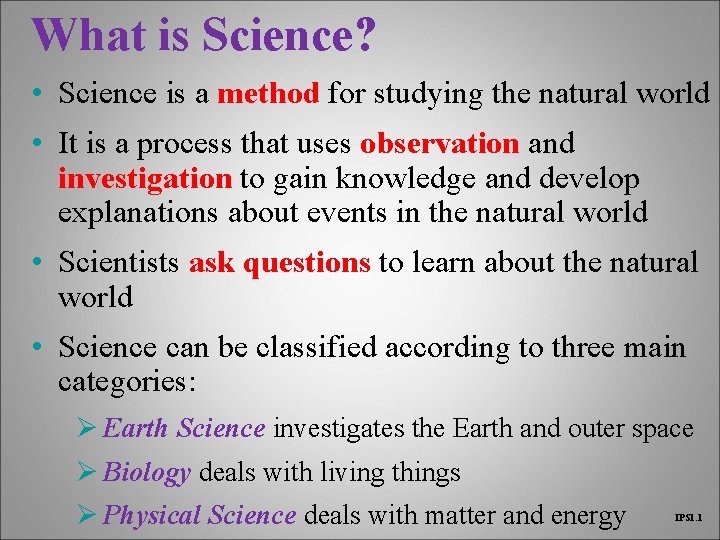 What is Science?

• Science is a method for studying the natural world

• It is a process that uses observation and investigation to gain knowledge and develop explanations about events in the natural world

• Scientists ask questions to learn about the natural world

• Science can be classified according to three main categories:

➢ Earth Science investigates the Earth and outer space

➢ Biology deals with living things

➢ Physical Science deals with matter and energy

IPS1.1